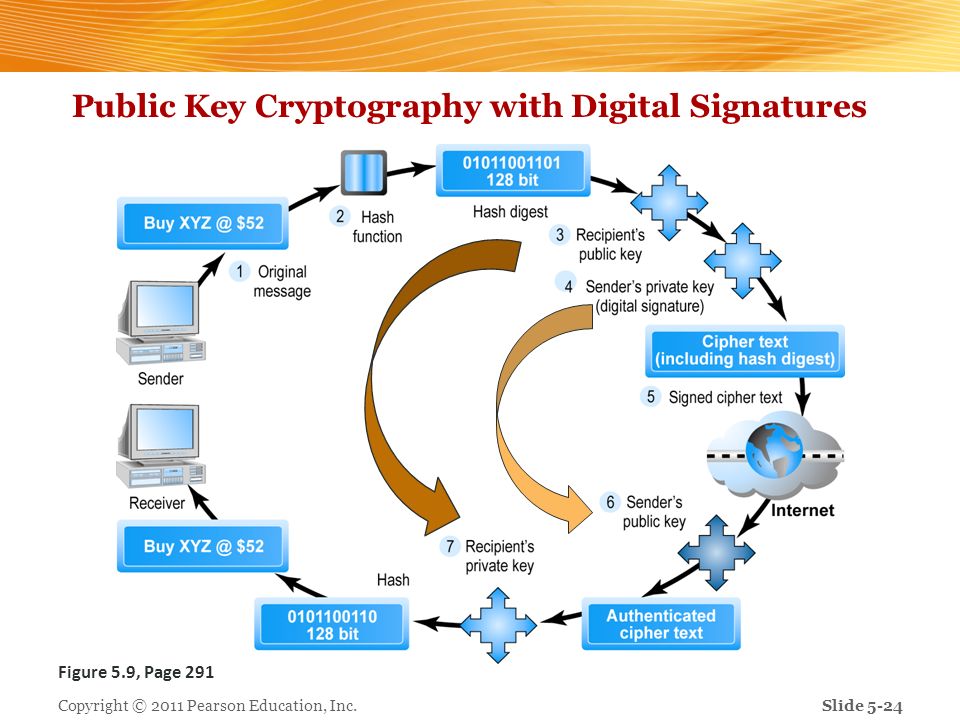 Public Key Cryptography with Digital Signatures

Buy XYZ @ $52

1 Original message

Sender

2 Hash function

01011001101
128 bit

Hash digest

3 Recipient's public key

4 Sender's private key (digital signature)

Cipher text (including hash digest)

5 Signed cipher text

Internet

6 Sender's public key

Authenticated cipher text

7 Recipient's private key

Hash

0101100110
128 bit

Buy XYZ @ $52

Receiver

Figure 5.9, Page 291

Copyright © 2011 Pearson Education, Inc.

Slide 5-24